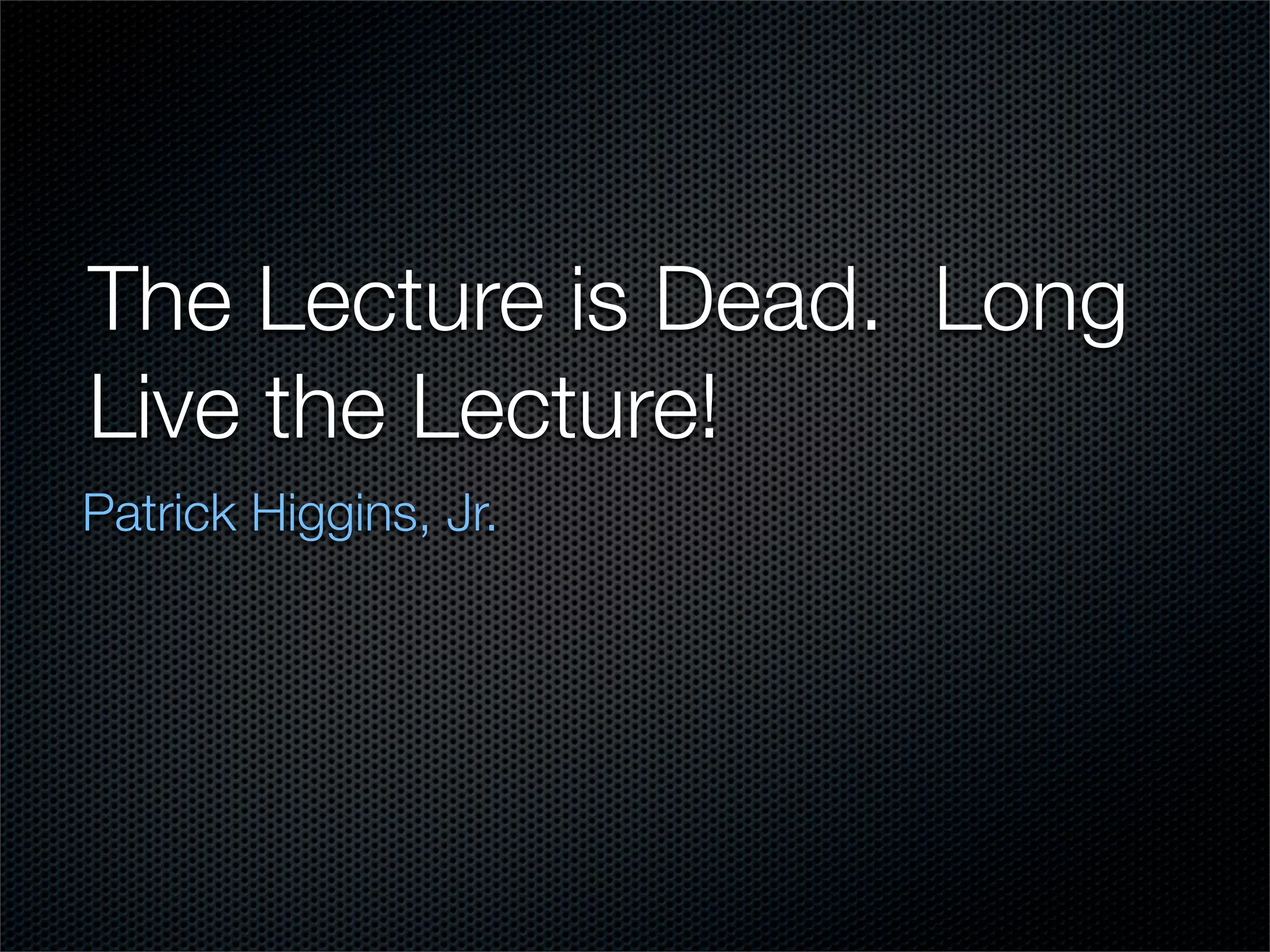 The Lecture is Dead.  Long Live the Lecture!

Patrick Higgins, Jr.